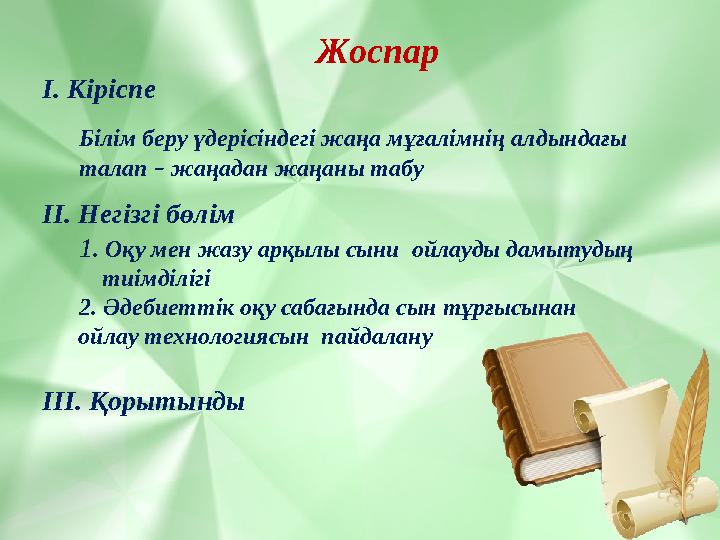 Жоспар

I. Кіріспе

Білім беру үдерісіндегі жаңа мұғалімнің алдындағы талап – жаңадан жаңаны табу

II. Негізгі бөлім

1. Оқу мен жазу арқылы сыни ойлауды дамытудың тиімділігі

2. Әдебиеттік оқу сабағында сын тұрғысынан ойлау технологиясын пайдалану

III. Қорытынды